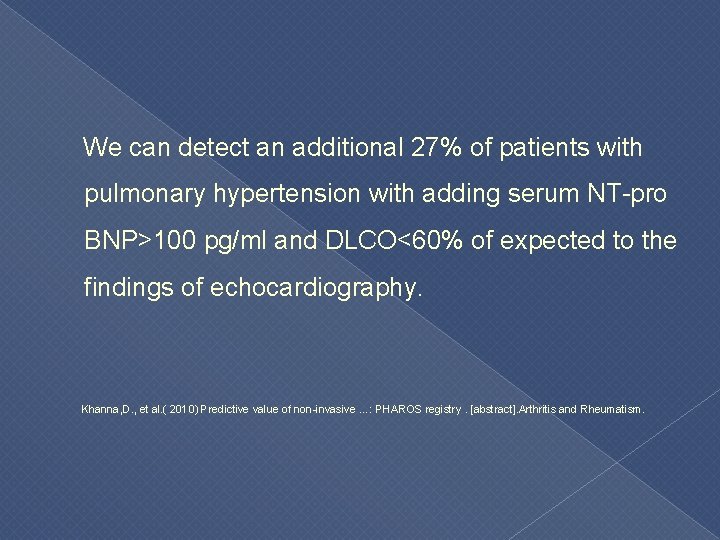 We can detect an additional 27% of patients with pulmonary hypertension with adding serum NT-pro BNP>100 pg/ml and DLCO<60% of expected to the findings of echocardiography.

Khanna,D., et al.( 2010) Predictive value of non-invasive ...: PHAROS registry . [abstract].Arthritis and Rheumatism.